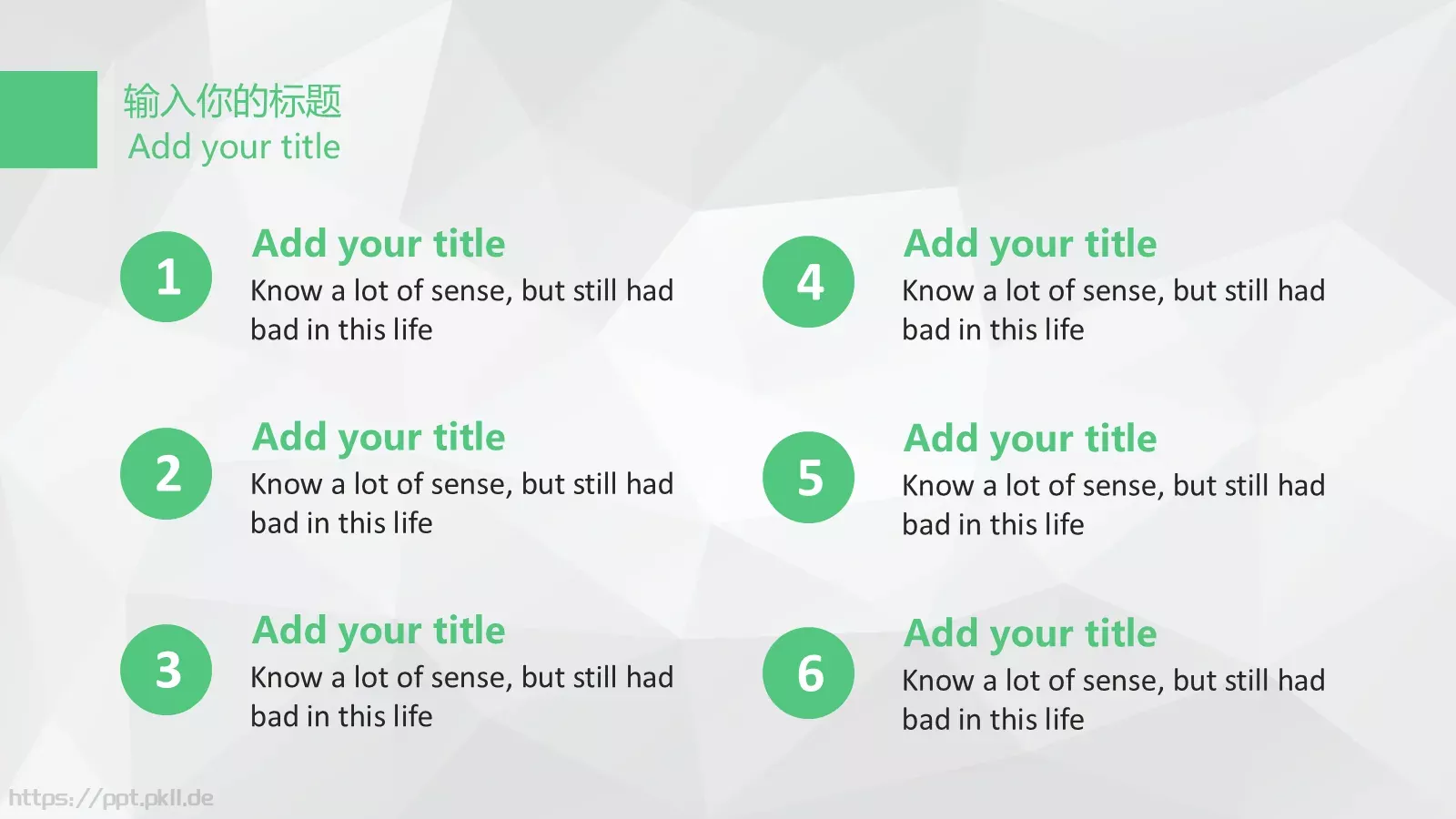 输入你的标题
Add your title

1
Add your title
Know a lot of sense, but still had bad in this life

2
Add your title
Know a lot of sense, but still had bad in this life

3
Add your title
Know a lot of sense, but still had bad in this life

4
Add your title
Know a lot of sense, but still had bad in this life

5
Add your title
Know a lot of sense, but still had bad in this life

6
Add your title
Know a lot of sense, but still had bad in this life

https://ppt.pkll.de